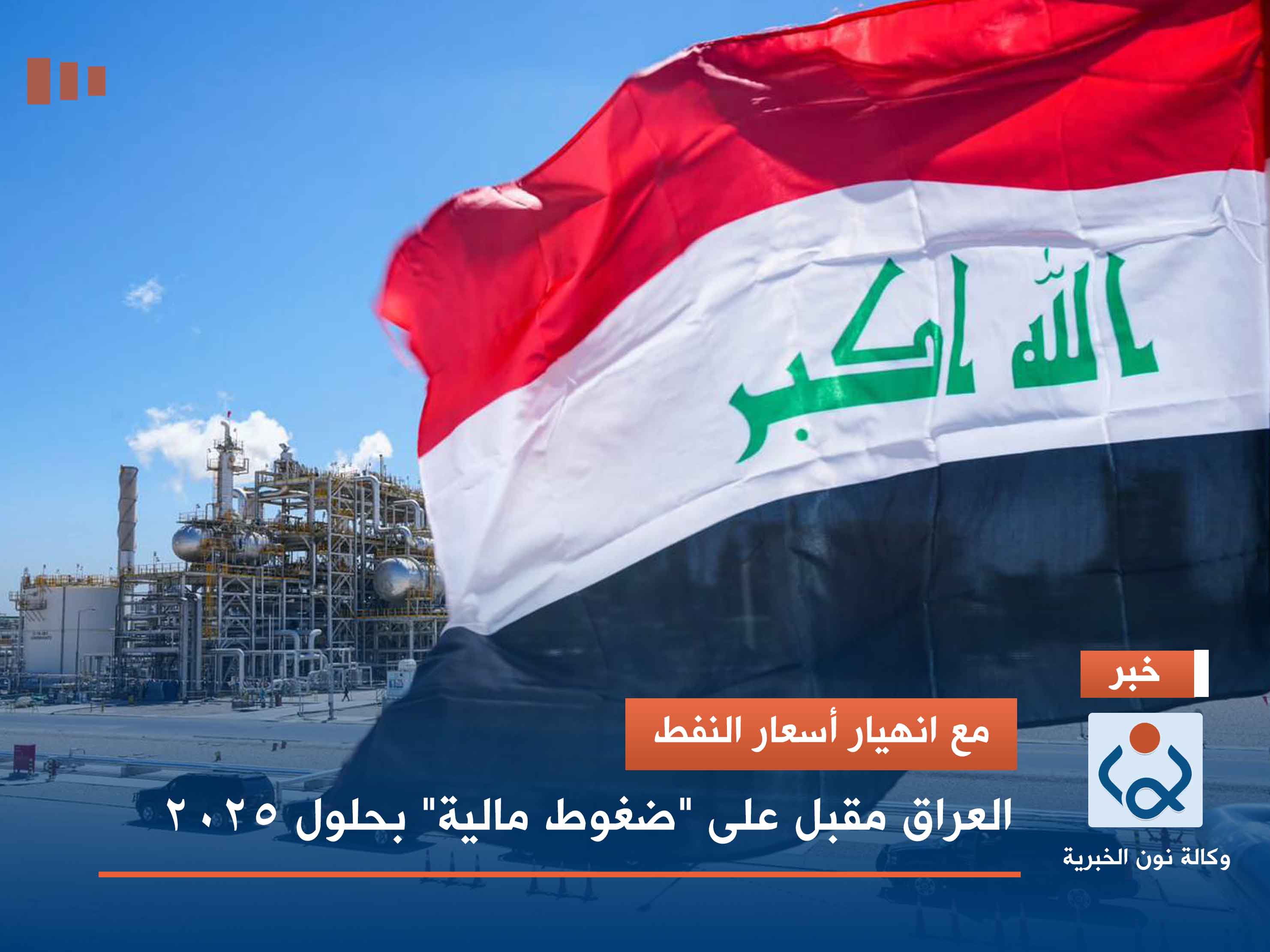 الله اكبر

خبر

مع انهيار أسعار النفط

العراق مقبل على "ضغوط مالية" بحلول ٢٠٢٥

وكالة نون الخبرية